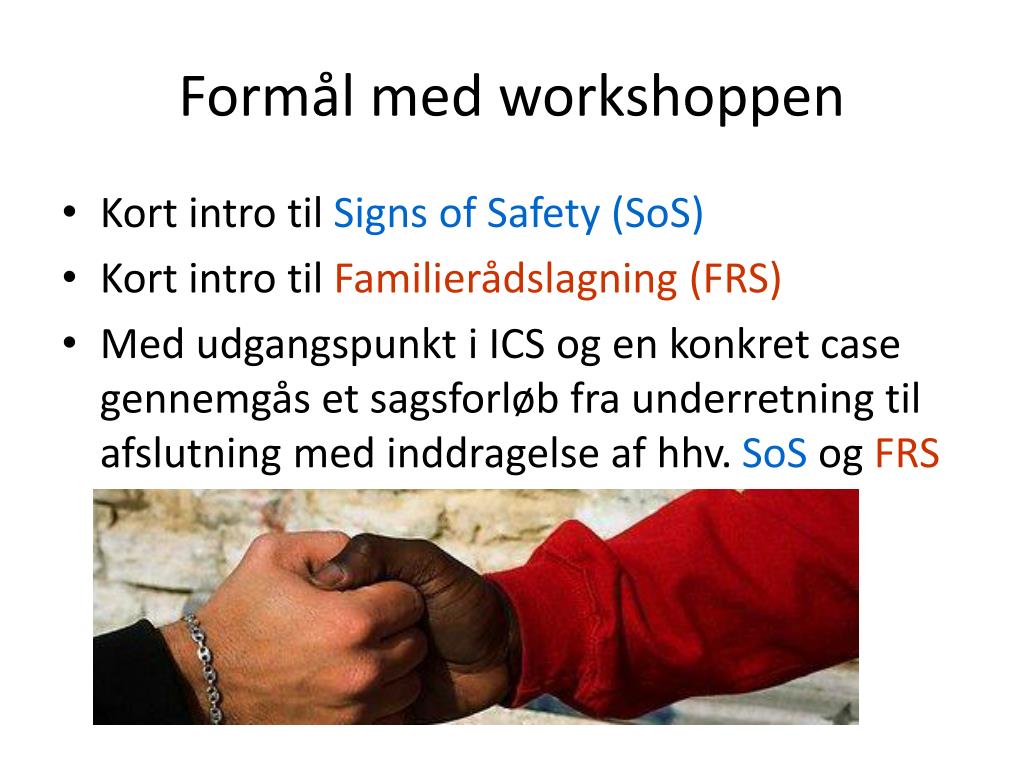 Formål med workshoppen

• Kort intro til Signs of Safety (SoS)
• Kort intro til Familierådslagning (FRS)
• Med udgangspunkt i ICS og en konkret case gennemgås et sagsforløb fra underretning til afslutning med inddragelse af hhv. SoS og FRS